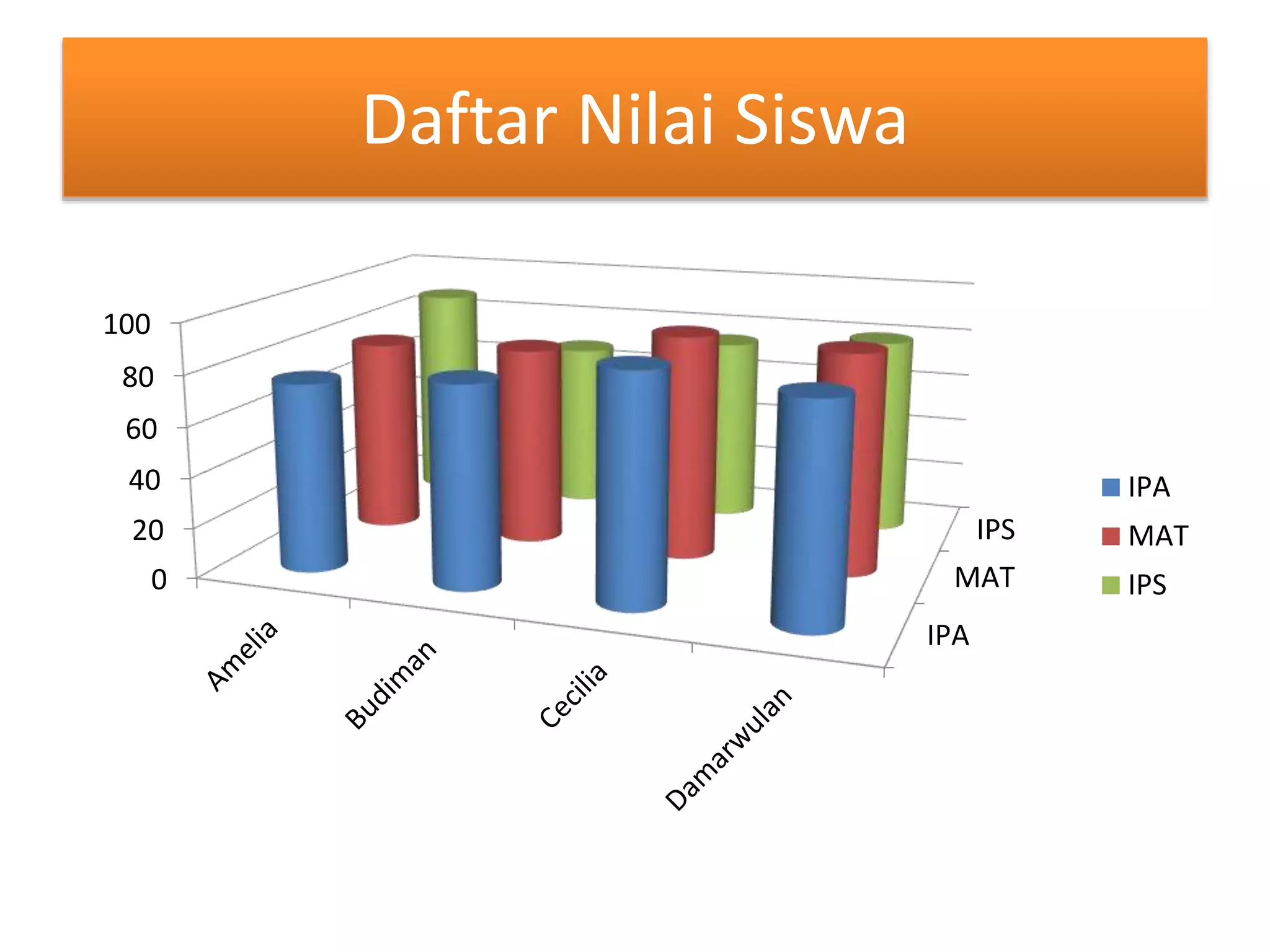 Daftar Nilai Siswa

100
80
60
40
20
0

Amelia
Budiman
Cecilia
Damarwulan

IPS
MAT
IPA

IPA
MAT
IPS